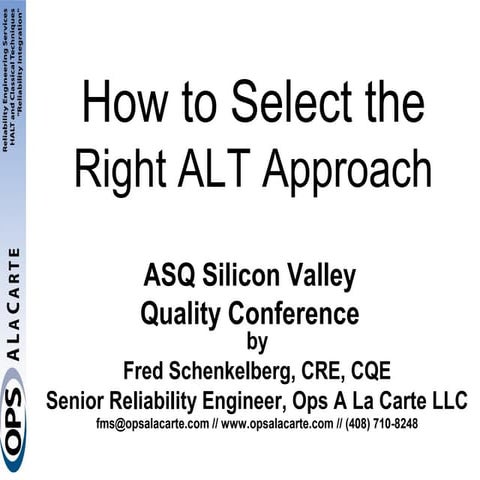 Reliability Engineering Services
HALT and Classical Techniques
"Reliability Integration"

OPS ALACARTE

How to Select the Right ALT Approach

ASQ Silicon Valley Quality Conference
by
Fred Schenkelberg, CRE, CQE
Senior Reliability Engineer, Ops A La Carte LLC
fms@opsalacarte.com // www.opsalacarte.com // (408) 710-8248